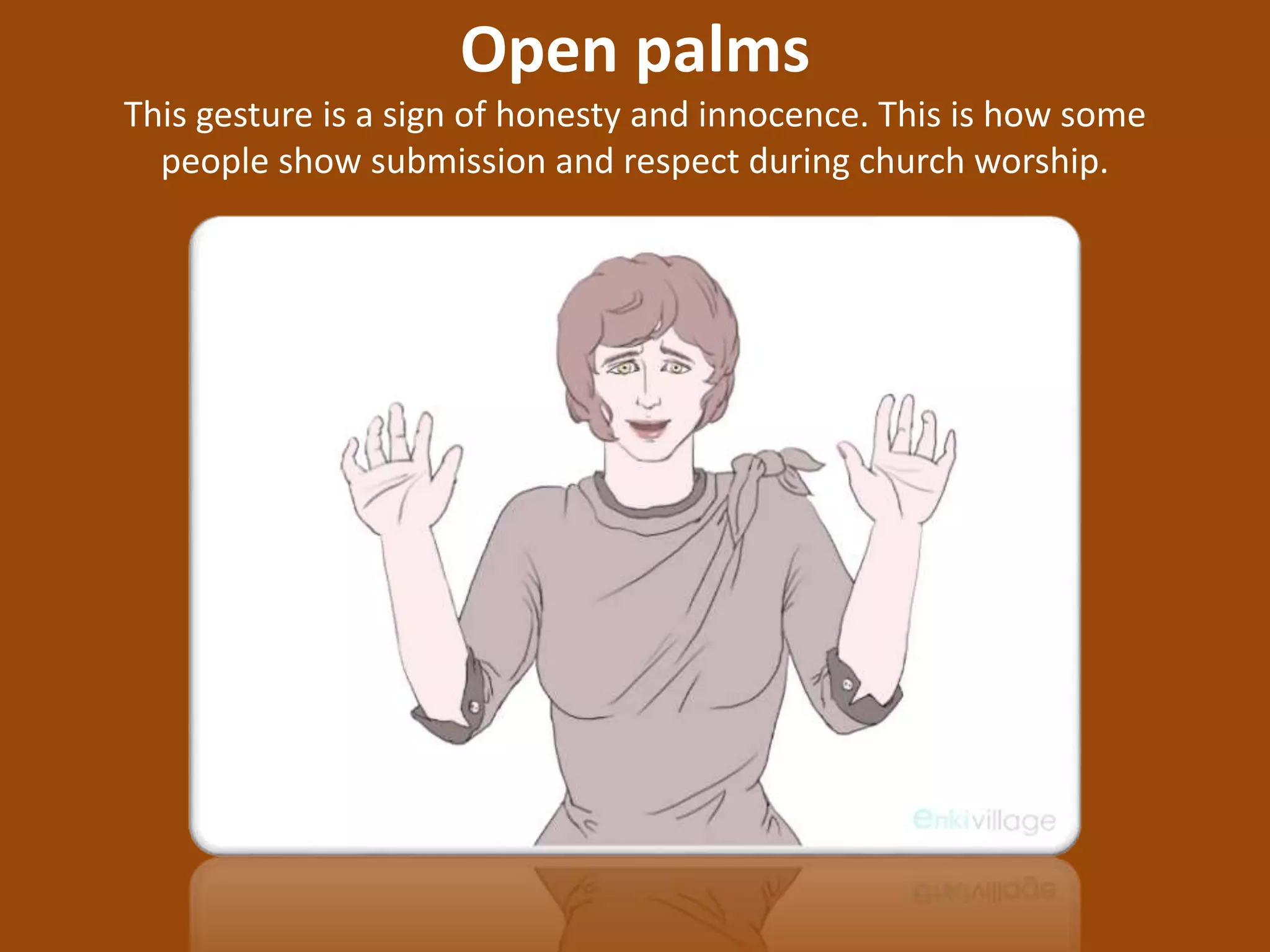 Open palms

This gesture is a sign of honesty and innocence. This is how some people show submission and respect during church worship.

enkivillage